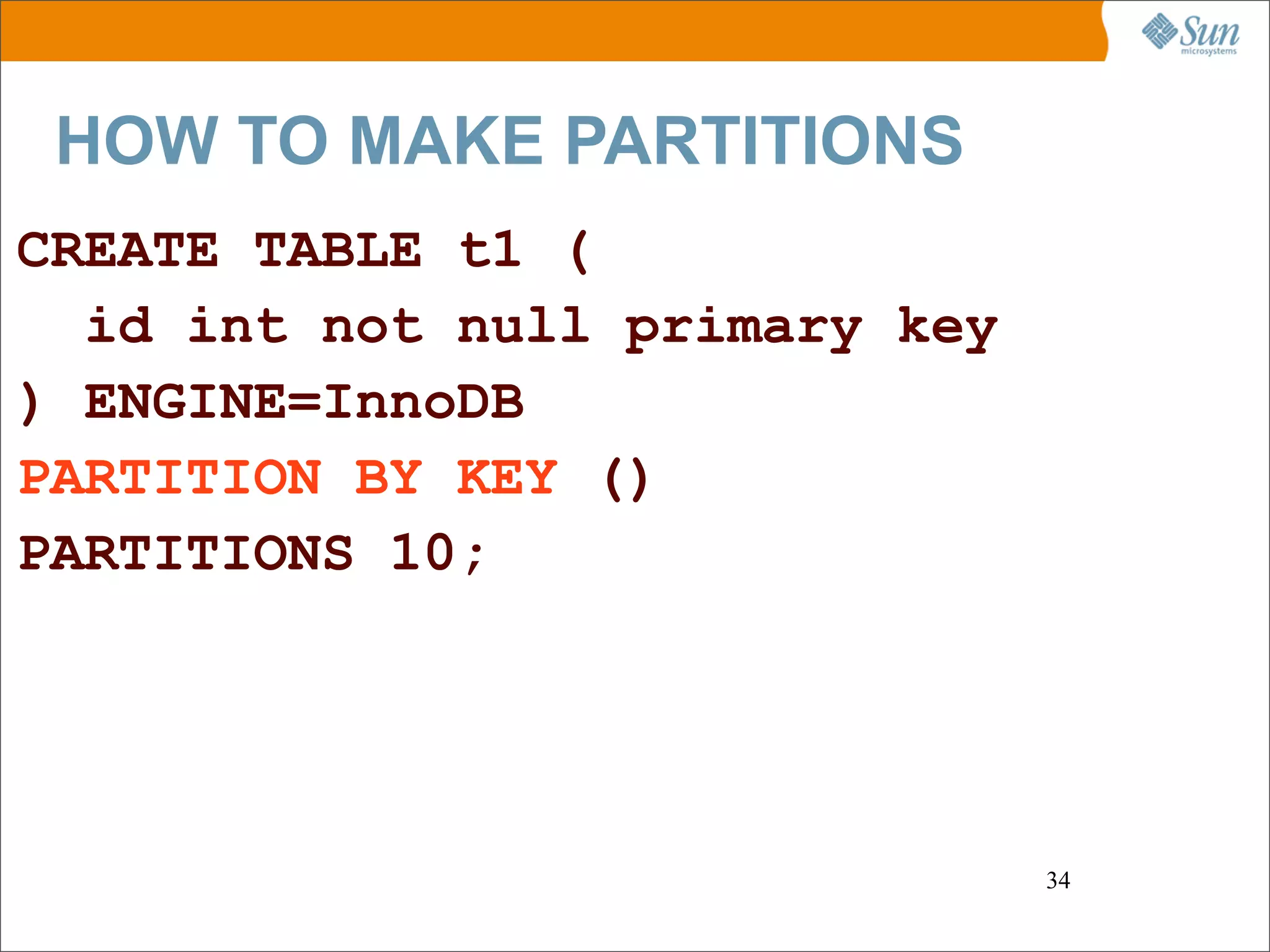 Sun microsystems

HOW TO MAKE PARTITIONS

CREATE TABLE t1 (
 id int not null primary key
) ENGINE=InnoDB
PARTITION BY KEY ()
PARTITIONS 10;

34